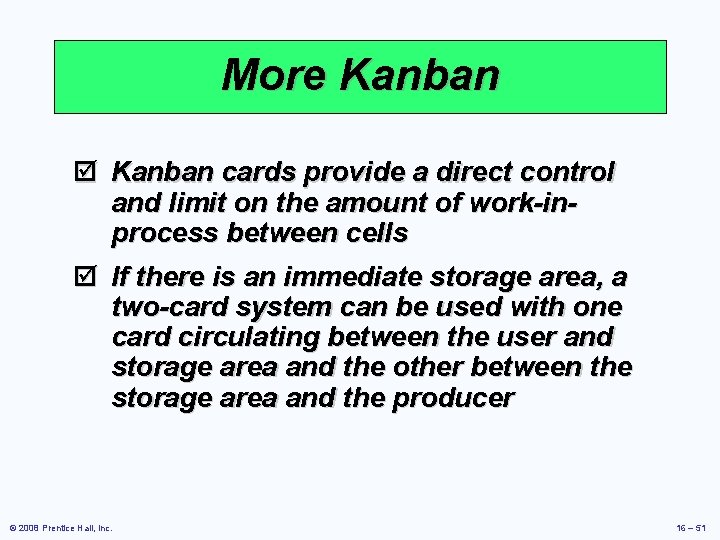 More Kanban

☑ Kanban cards provide a direct control and limit on the amount of work-in-process between cells

☑ If there is an immediate storage area, a two-card system can be used with one card circulating between the user and storage area and the other between the storage area and the producer

© 2008 Prentice Hall, Inc.

16 – 51